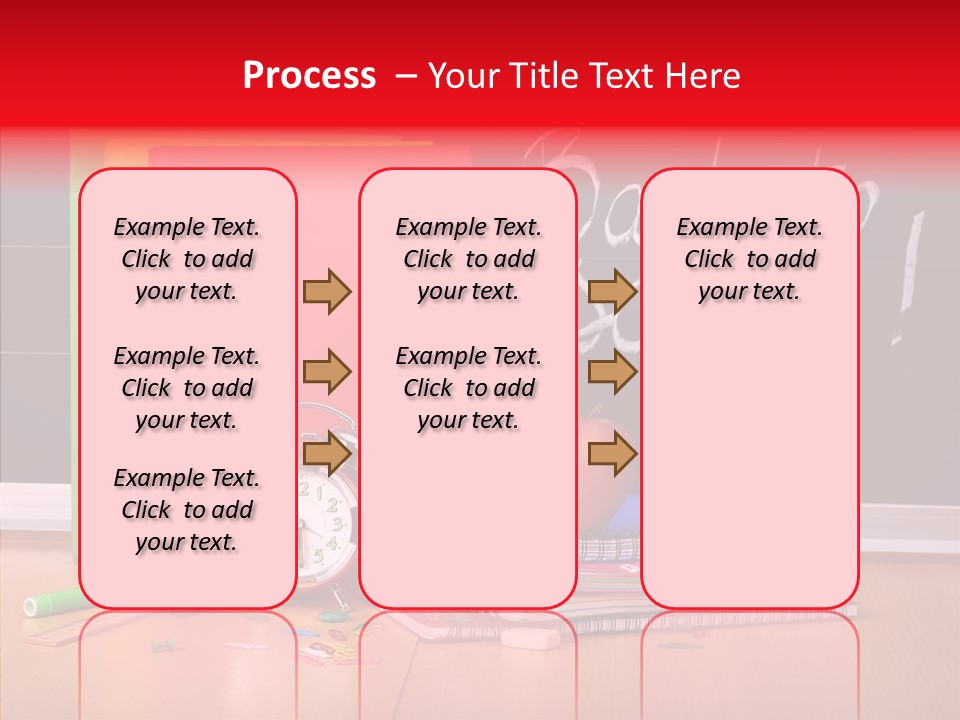 Process – Your Title Text Here

Example Text. Click to add your text.

Example Text. Click to add your text.

Example Text. Click to add your text.

Example Text. Click to add your text.

Example Text. Click to add your text.

Example Text. Click to add your text.